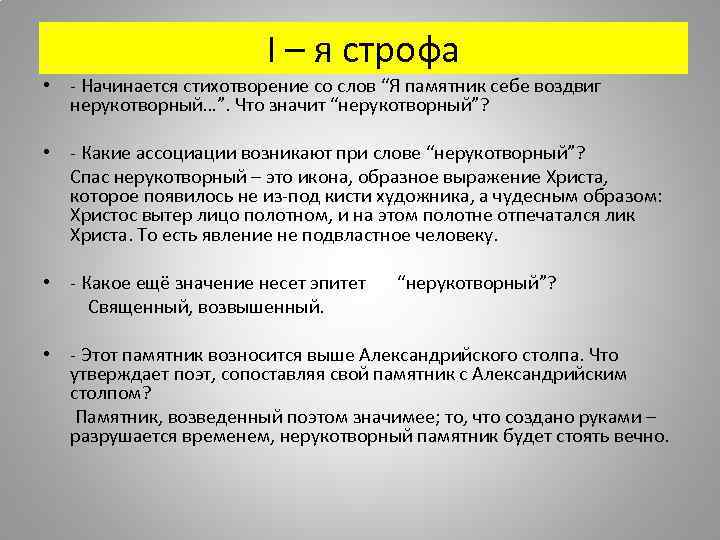 I – я строфа

• - Начинается стихотворение со слов “Я памятник себе воздвиг нерукотворный…”. Что значит “нерукотворный”?

• - Какие ассоциации возникают при слове “нерукотворный”?
Спас нерукотворный – это икона, образное выражение Христа, которое появилось не из-под кисти художника, а чудесным образом: Христос вытер лицо полотном, и на этом полотне отпечатался лик Христа. То есть явление не подвластное человеку.

• - Какое ещё значение несет эпитет “нерукотворный”?
Священный, возвышенный.

• - Этот памятник возносится выше Александрийского столпа. Что утверждает поэт, сопоставляя свой памятник с Александрийским столпом?
Памятник, возведенный поэтом значимее; то, что создано руками – разрушается временем, нерукотворный памятник будет стоять вечно.